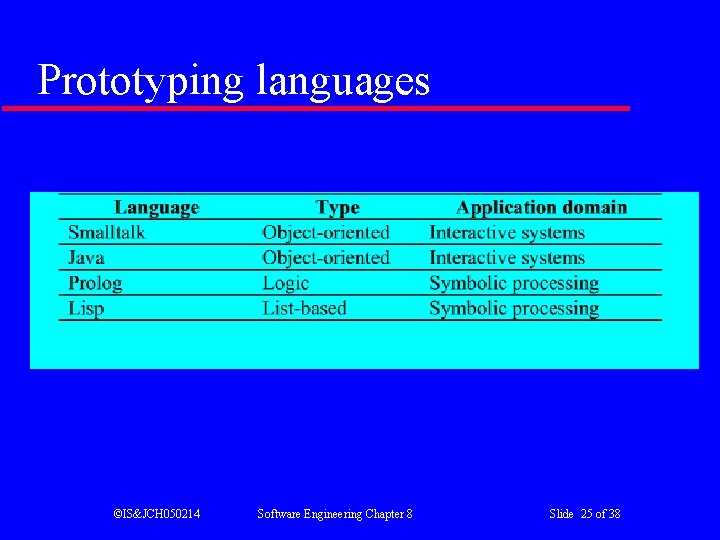 Prototyping languages

| Language | Type | Application domain |
|---|---|---|
| Smalltalk | Object-oriented | Interactive systems |
| Java | Object-oriented | Interactive systems |
| Prolog | Logic | Symbolic processing |
| Lisp | List-based | Symbolic processing |

©IS&JCH050214 Software Engineering Chapter 8 Slide 25 of 38